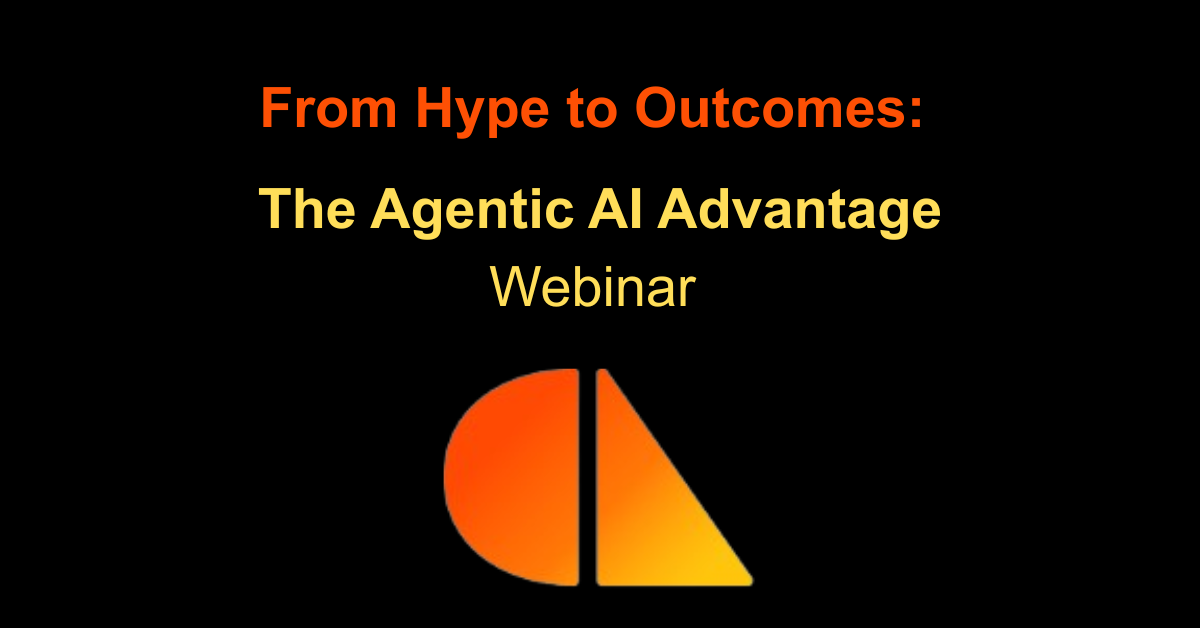 From Hype to Outcomes:

The Agentic AI Advantage
Webinar